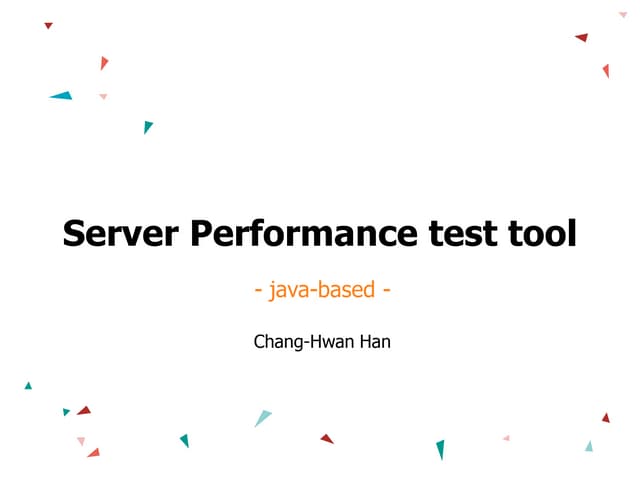 Server Performance test tool

- java-based -

Chang-Hwan Han